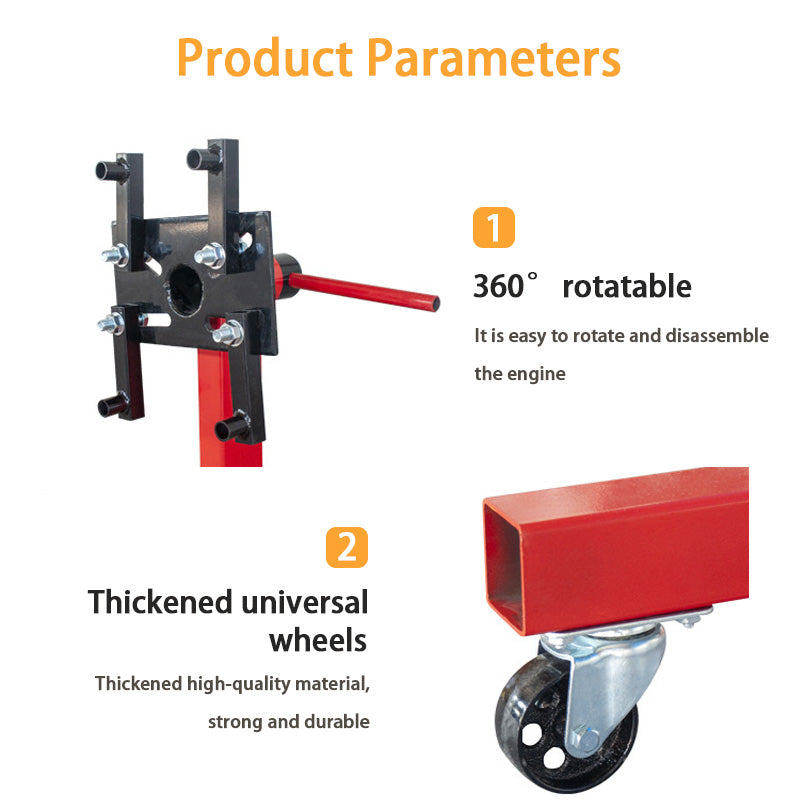 Product Parameters

1

360° rotatable

It is easy to rotate and disassemble the engine

2

Thickened universal wheels

Thickened high-quality material, strong and durable